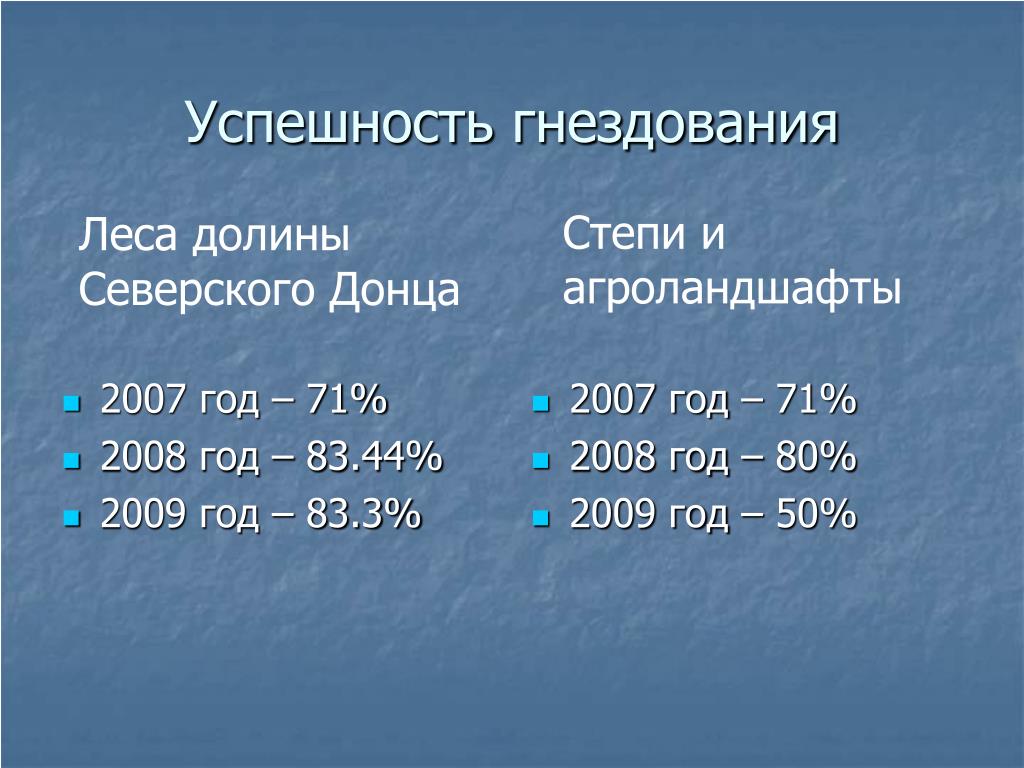 Успешность гнездования

Леса долины Северского Донца

- 2007 год – 71%
- 2008 год – 83.44%
- 2009 год – 83.3%

Степи и агроландшафты

- 2007 год – 71%
- 2008 год – 80%
- 2009 год – 50%